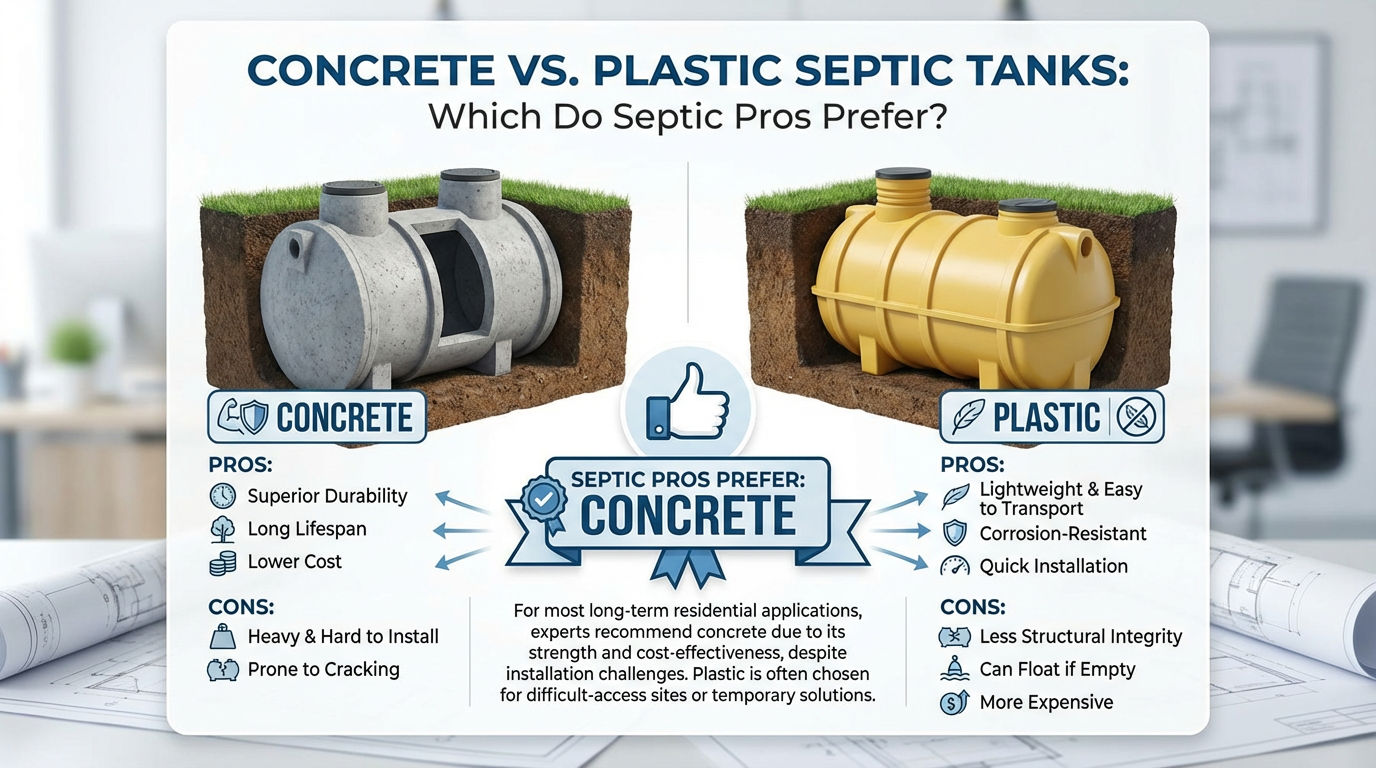 CONCRETE VS. PLASTIC SEPTIC TANKS:
Which Do Septic Pros Prefer?

CONCRETE

PROS:
Superior Durability
Long Lifespan
Lower Cost

CONS:
Heavy & Hard to Install
Prone to Cracking

SEPTIC PROS PREFER:
CONCRETE

For most long-term residential applications, experts recommend concrete due to its strength and cost-effectiveness, despite installation challenges. Plastic is often chosen for difficult-access sites or temporary solutions.

PLASTIC

PROS:
Lightweight & Easy to Transport
Corrosion-Resistant
Quick Installation

CONS:
Less Structural Integrity
Can Float if Empty
More Expensive